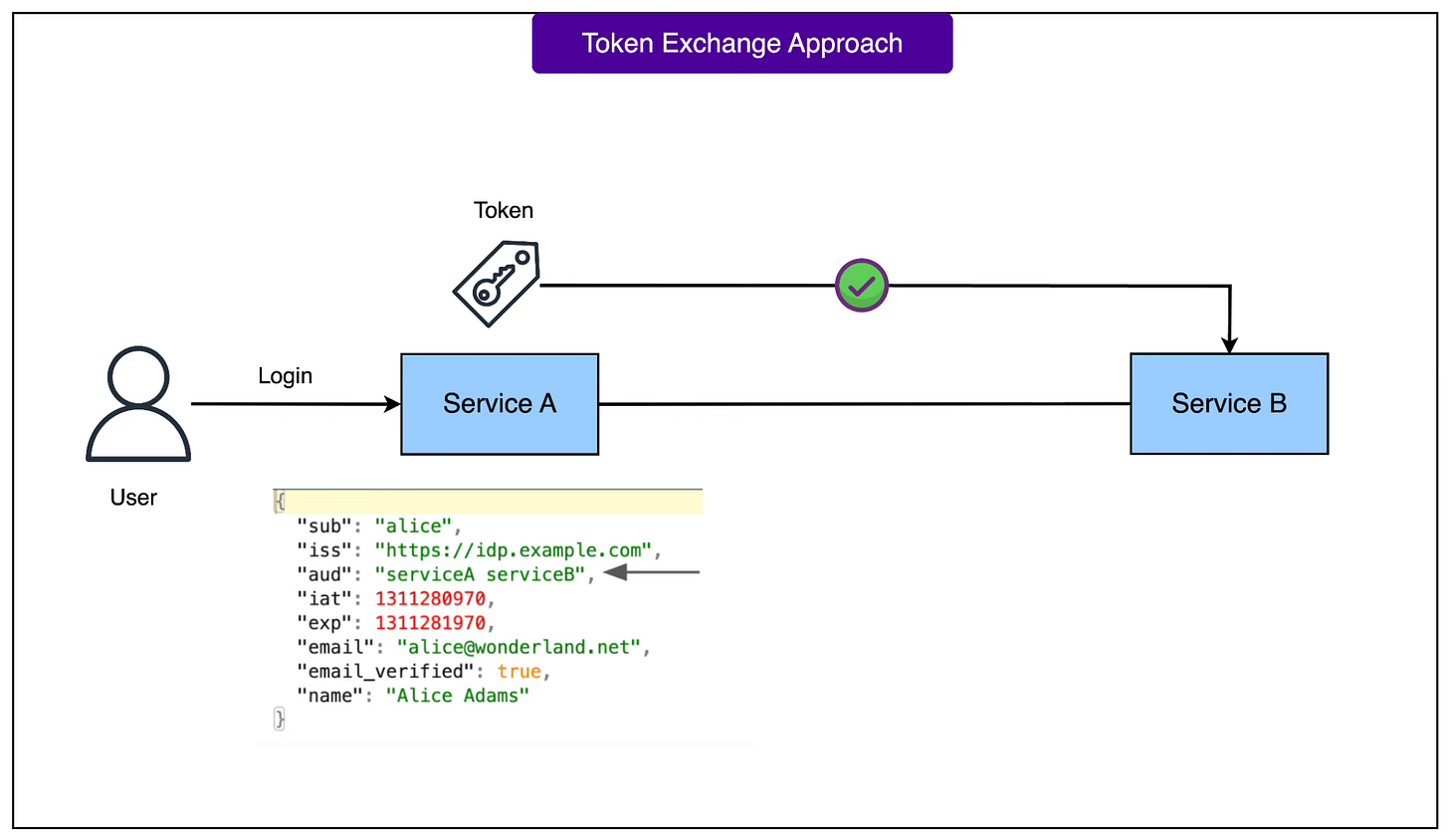 Token Exchange Approach

Token

Login

Service A

Service B

User

{
"sub": "alice",
"iss": "https://idp.example.com",
"aud": "serviceA serviceB",
"iat": 1311280970,
"exp": 1311281970,
"email": "alice@wonderland.net",
"email_verified": true,
"name": "Alice Adams"
}